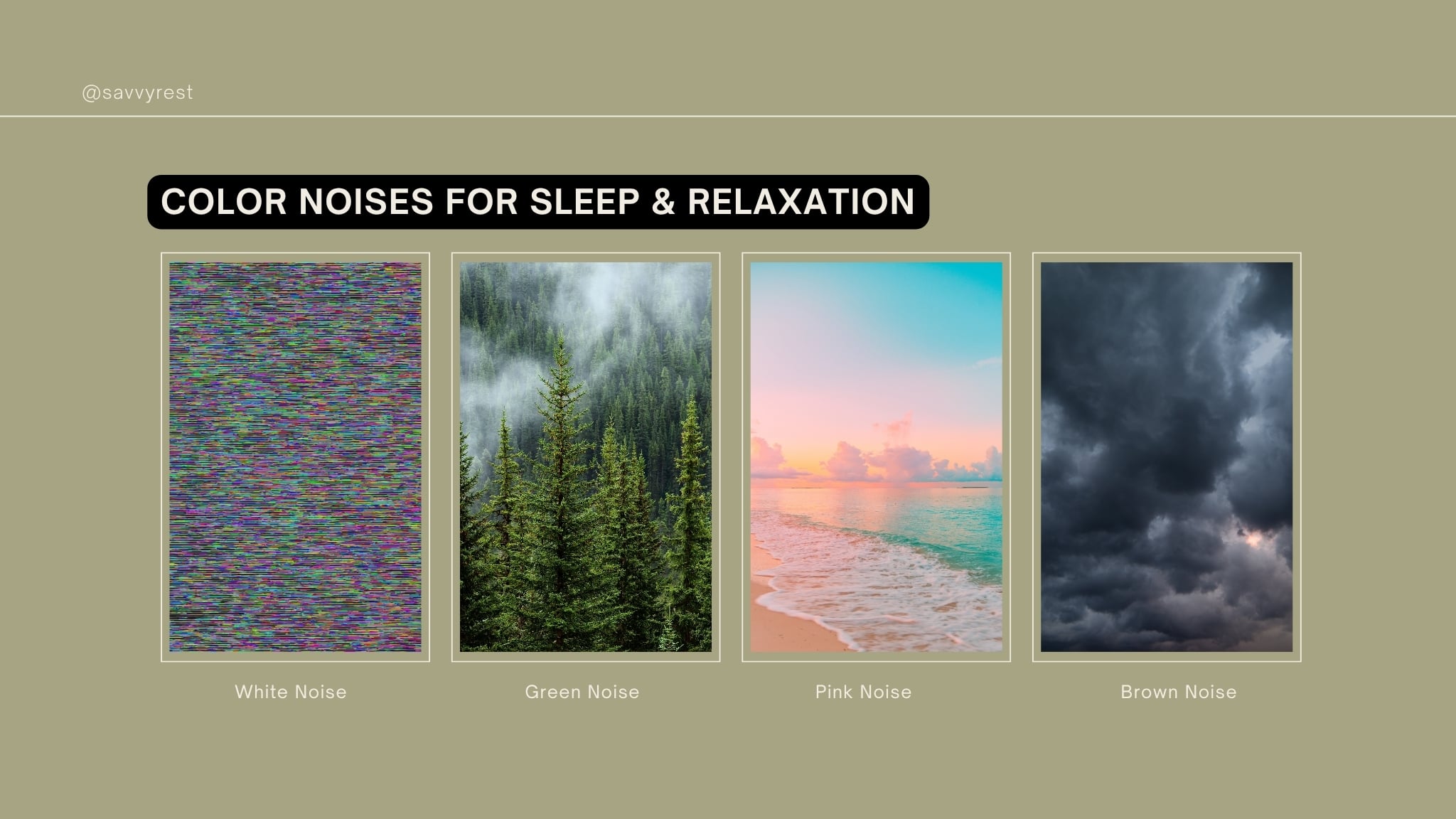 @savvyrest

COLOR NOISES FOR SLEEP & RELAXATION

White Noise

Green Noise

Pink Noise

Brown Noise